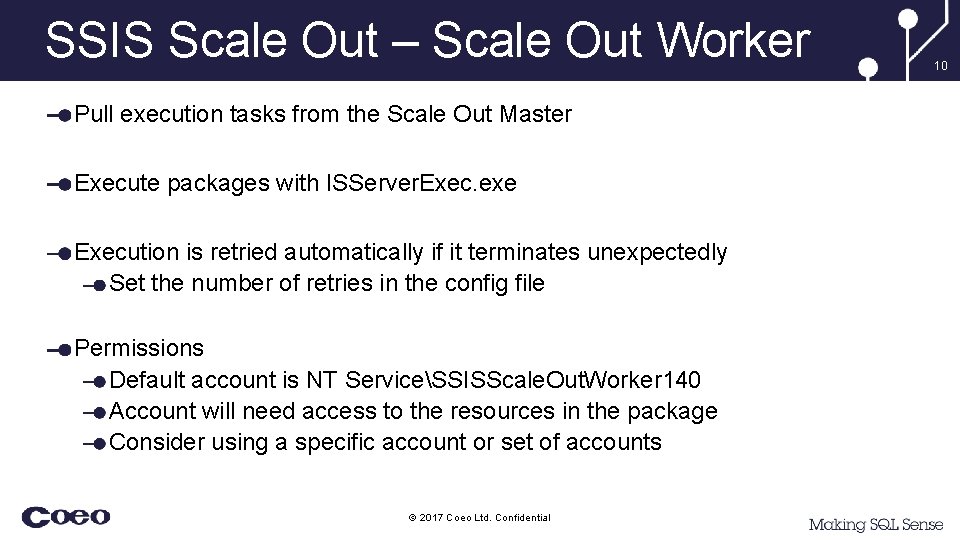 SSIS Scale Out – Scale Out Worker

10

Pull execution tasks from the Scale Out Master

Execute packages with ISServerExec.exe

Execution is retried automatically if it terminates unexpectedly

Set the number of retries in the config file

Permissions

Default account is NT Service\SSISScaleOutWorker140

Account will need access to the resources in the package

Consider using a specific account or set of accounts

Coeo

© 2017 Coeo Ltd. Confidential

Making SQL Sense